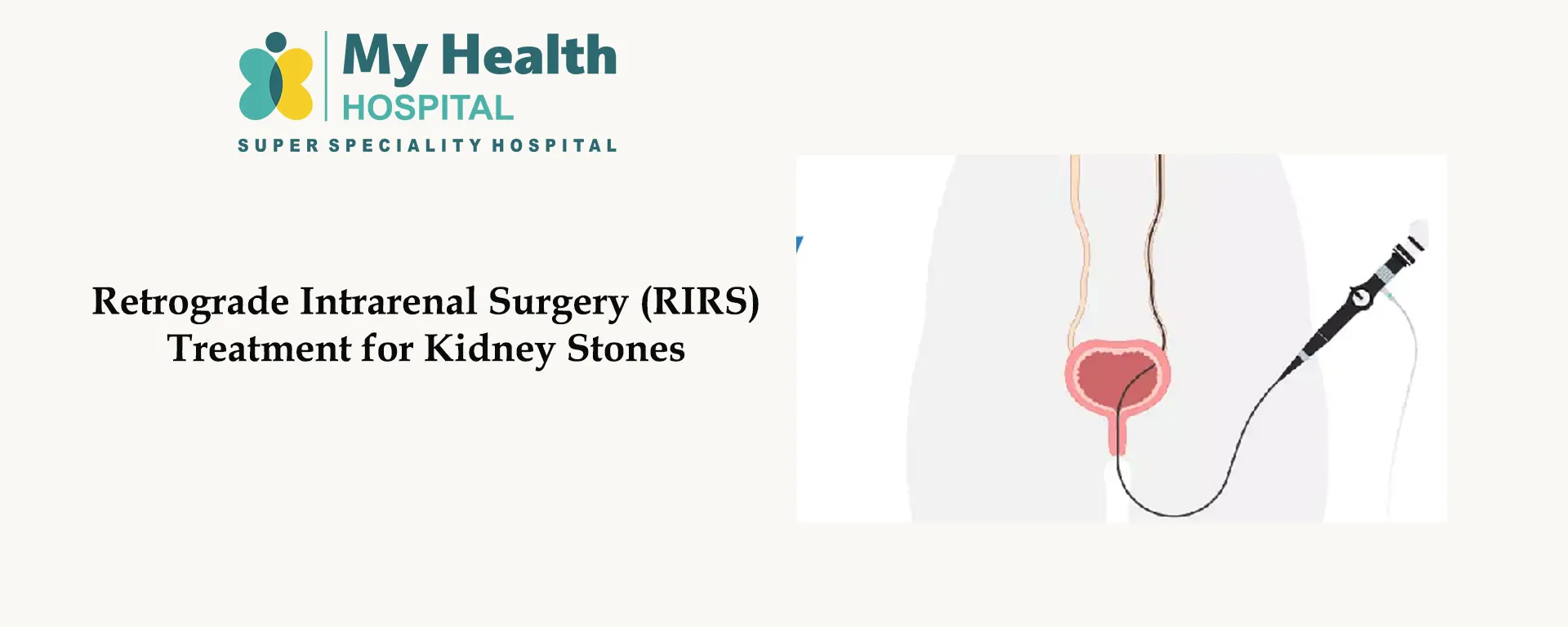 My Health
HOSPITAL
SUPER SPECIALITY HOSPITAL

Retrograde Intrarenal Surgery (RIRS) Treatment for Kidney Stones